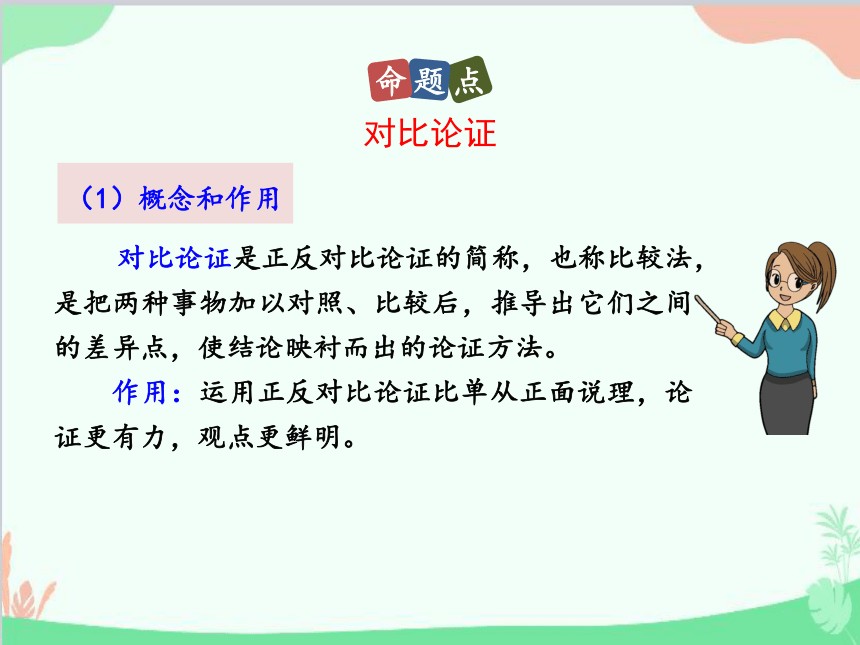 命题点

对比论证

（1）概念和作用

对比论证是正反对比论证的简称，也称比较法，是把两种事物加以对照、比较后，推导出它们之间的差异点，使结论映衬而出的论证方法。

作用：运用正反对比论证比单从正面说理，论证更有力，观点更鲜明。